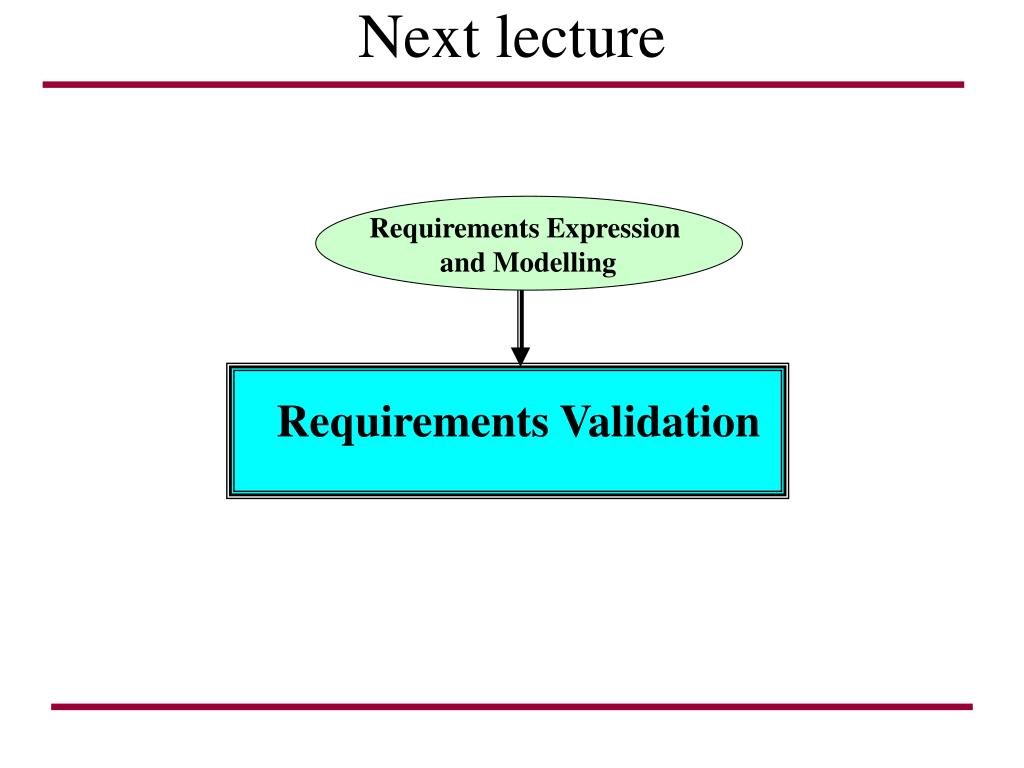 Next lecture

Requirements Expression and Modelling

Requirements Validation